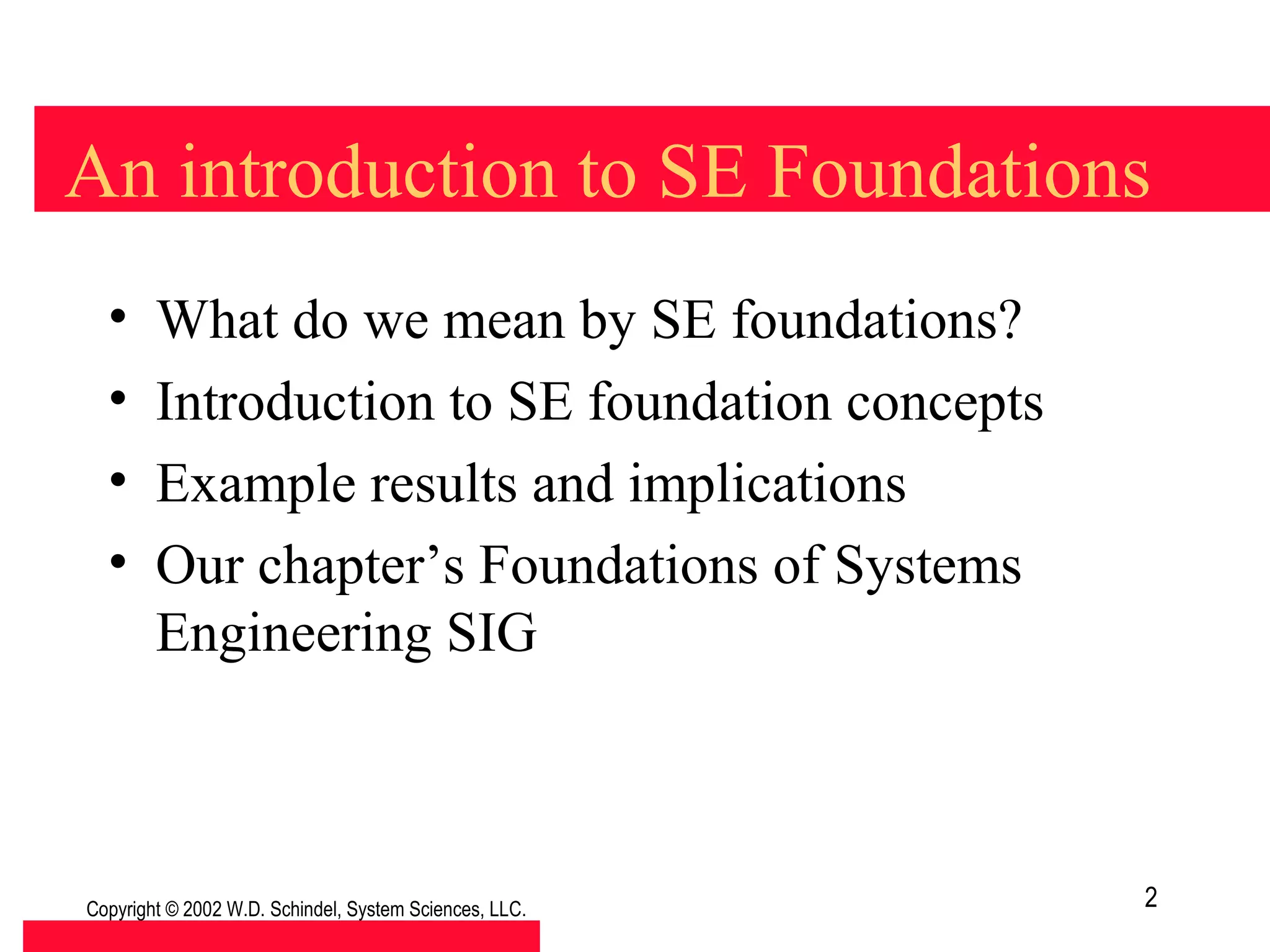 An introduction to SE Foundations

• What do we mean by SE foundations?
• Introduction to SE foundation concepts
• Example results and implications
• Our chapter’s Foundations of Systems Engineering SIG

Copyright © 2002 W.D. Schindel, System Sciences, LLC.

2